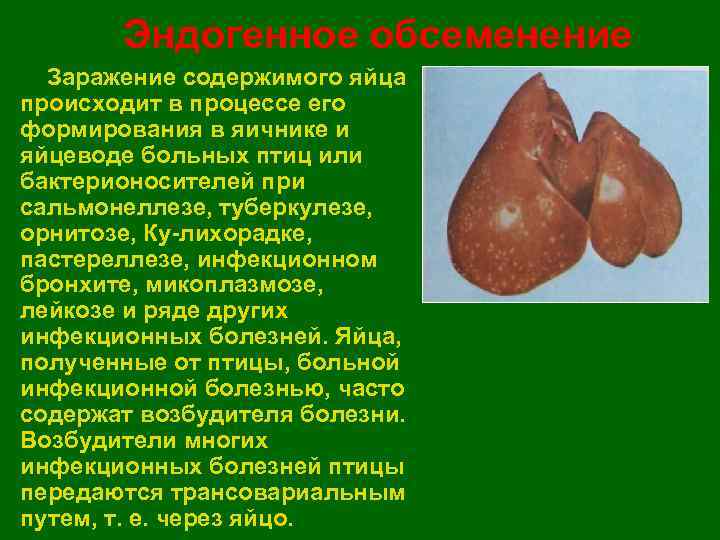 Эндогенное обсеменение

Заражение содержимого яйца происходит в процессе его формирования в яичнике и яйцеводе больных птиц или бактерионосителей при сальмонеллезе, туберкулезе, орнитозе, Ку-лихорадке, пастереллезе, инфекционном бронхите, микоплазмозе, лейкозе и ряде других инфекционных болезней. Яйца, полученные от птицы, больной инфекционной болезнью, часто содержат возбудителя болезни. Возбудители многих инфекционных болезней птицы передаются трансовариальным путем, т. е. через яйцо.